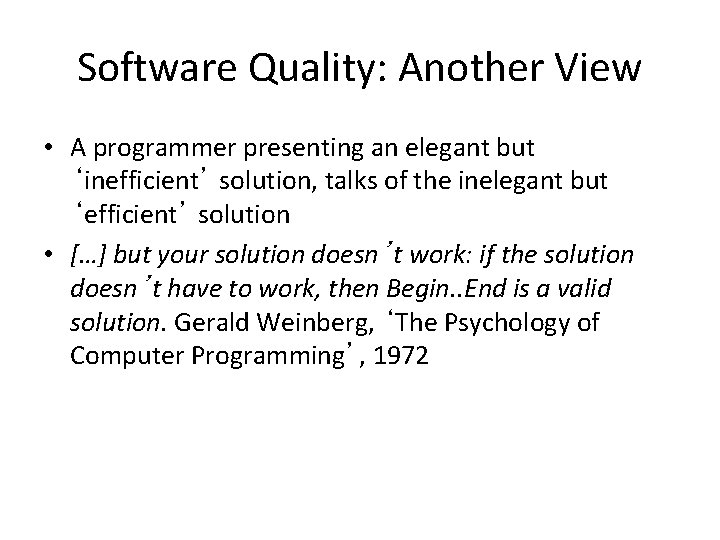 Software Quality: Another View

• A programmer presenting an elegant but ‘inefficient’ solution, talks of the inelegant but ‘efficient’ solution

• […] but your solution doesn’t work: if the solution doesn’t have to work, then Begin..End is a valid solution. Gerald Weinberg, ‘The Psychology of Computer Programming’, 1972